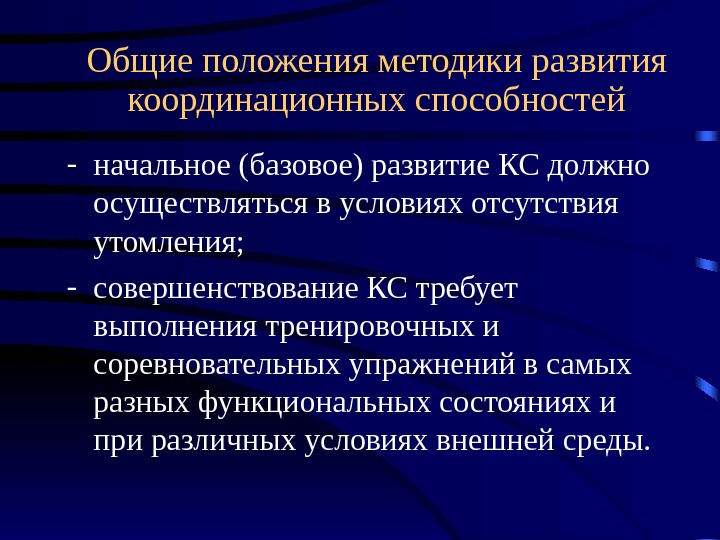 Общие положения методики развития координационных способностей

- начальное (базовое) развитие КС должно осуществляться в условиях отсутствия утомления;

- совершенствование КС требует выполнения тренировочных и соревновательных упражнений в самых разных функциональных состояниях и при различных условиях внешней среды.